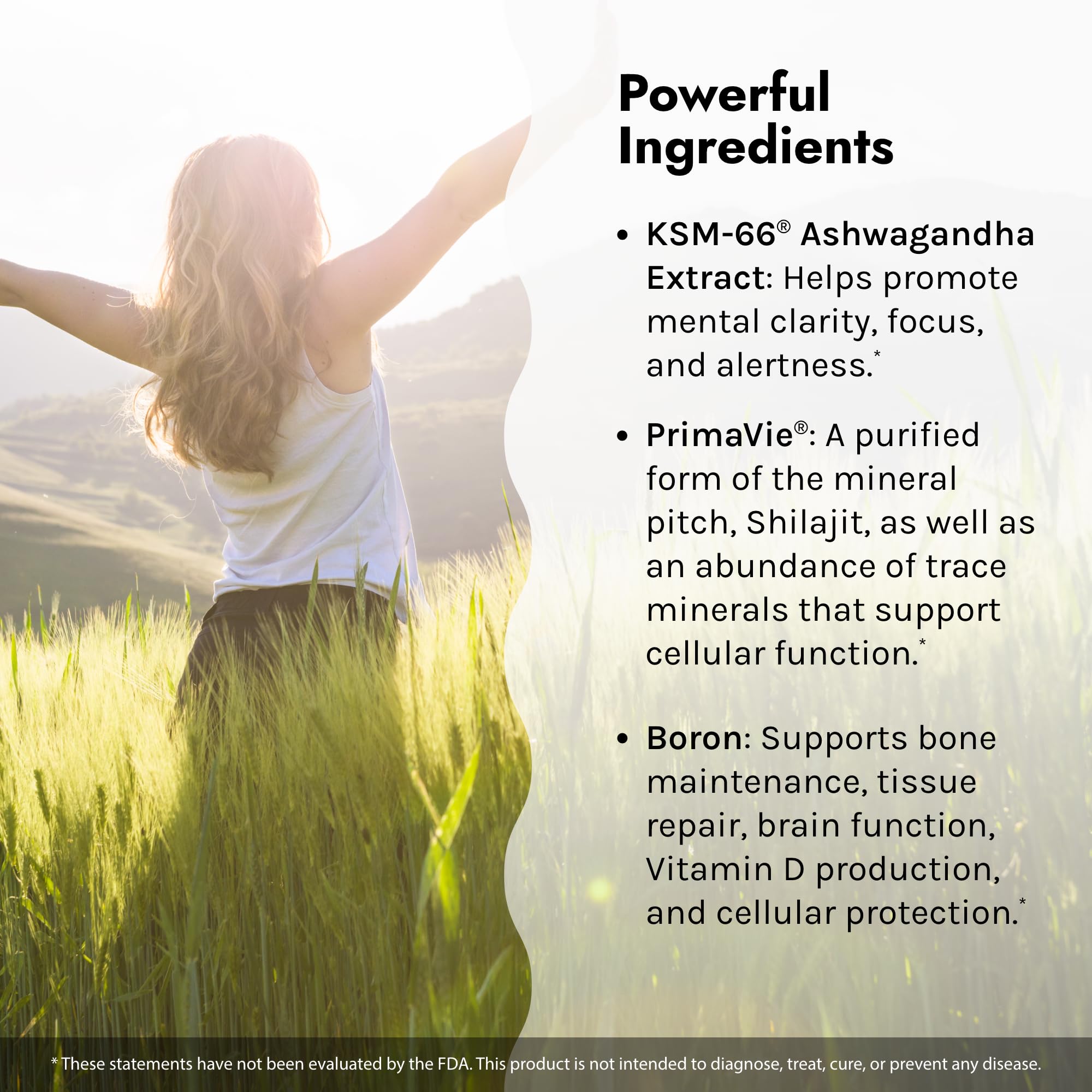 Powerful Ingredients

• KSM-66® Ashwagandha Extract: Helps promote mental clarity, focus, and alertness.*

• PrimaVie®: A purified form of the mineral pitch, Shilajit, as well as an abundance of trace minerals that support cellular function.*

• Boron: Supports bone maintenance, tissue repair, brain function, Vitamin D production, and cellular protection.*

* These statements have not been evaluated by the FDA. This product is not intended to diagnose, treat, cure, or prevent any disease.